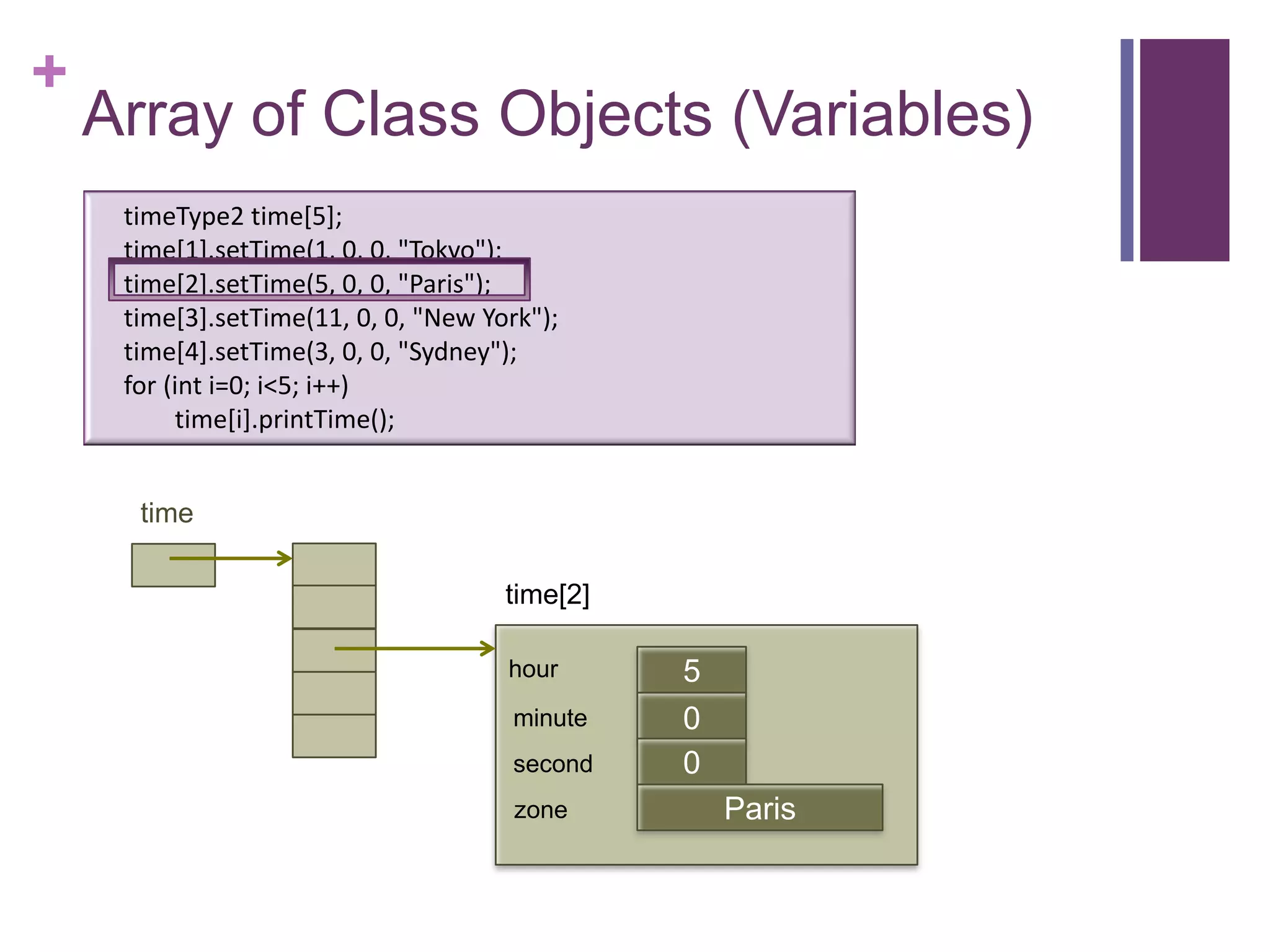 +
Array of Class Objects (Variables)

timeType2 time[5];
time[1].setTime(1, 0, 0, "Tokyo");
time[2].setTime(5, 0, 0, "Paris");
time[3].setTime(11, 0, 0, "New York");
time[4].setTime(3, 0, 0, "Sydney");
for (int i=0; i<5; i++)
time[i].printTime();

time

time[2]

hour 5
minute 0
second 0
zone Paris